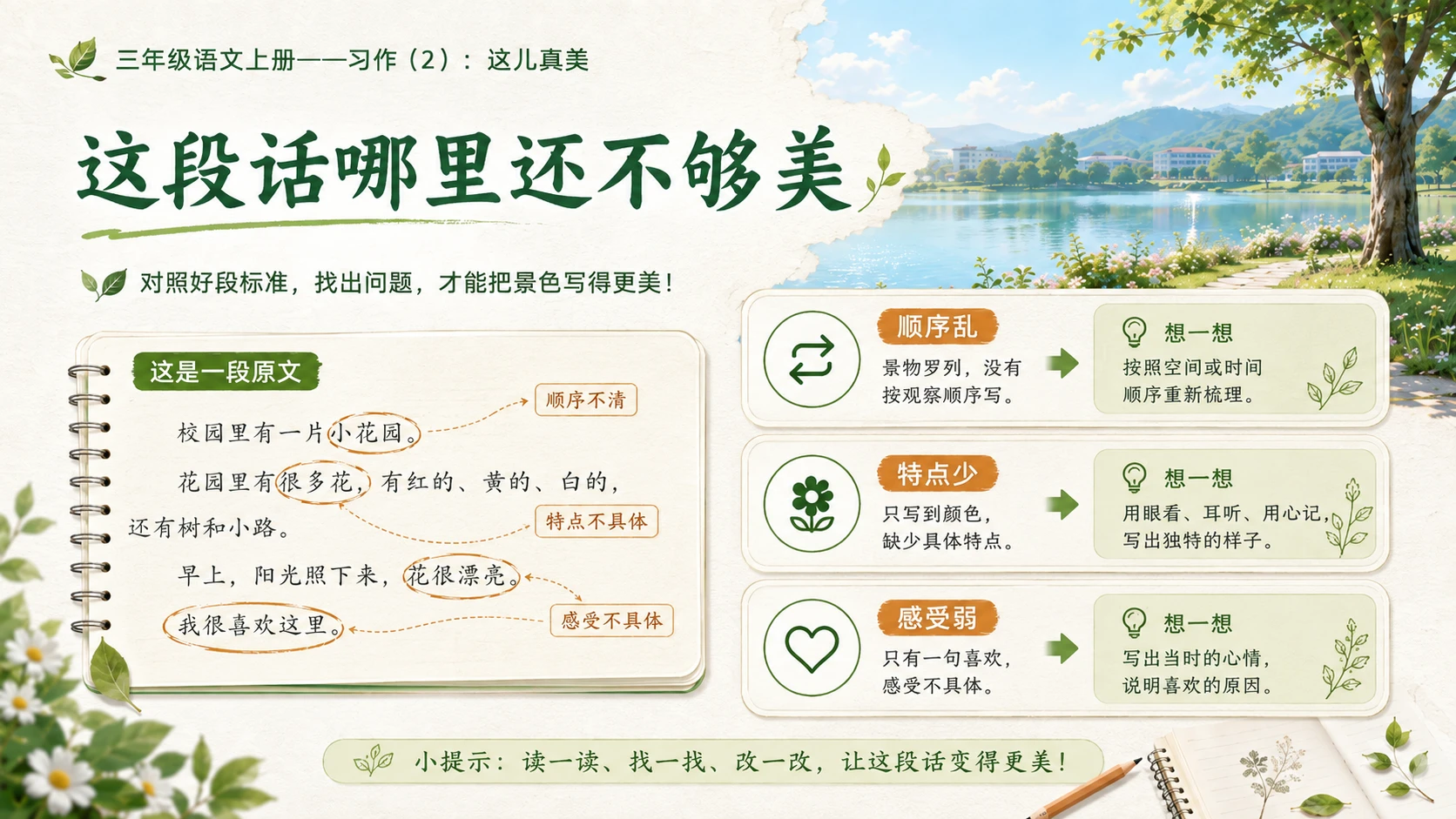 三年级语文上册——习作（2）：这儿真美

这段话哪里还不够美

对照好段标准，找出问题，才能把景色写得更美！

这是一段原文

校园里有一片小花园。

花园里有很多花，有红的、黄的、白的，还有树和小路。

早上，阳光照下来，花很漂亮。

我很喜欢这里。

顺序不清

特点不具体

感受不具体

顺序乱
景物罗列，没有按观察顺序写。

想一想
按照空间或时间顺序重新梳理。

特点少
只写到颜色，缺少具体特点。

想一想
用眼看、耳听、用心记，写出独特的样子。

感受弱
只有一句喜欢，感受不具体。

想一想
写出当时的心情，说明喜欢的原因。

小提示：读一读、找一找、改一改，让这段话变得更美！